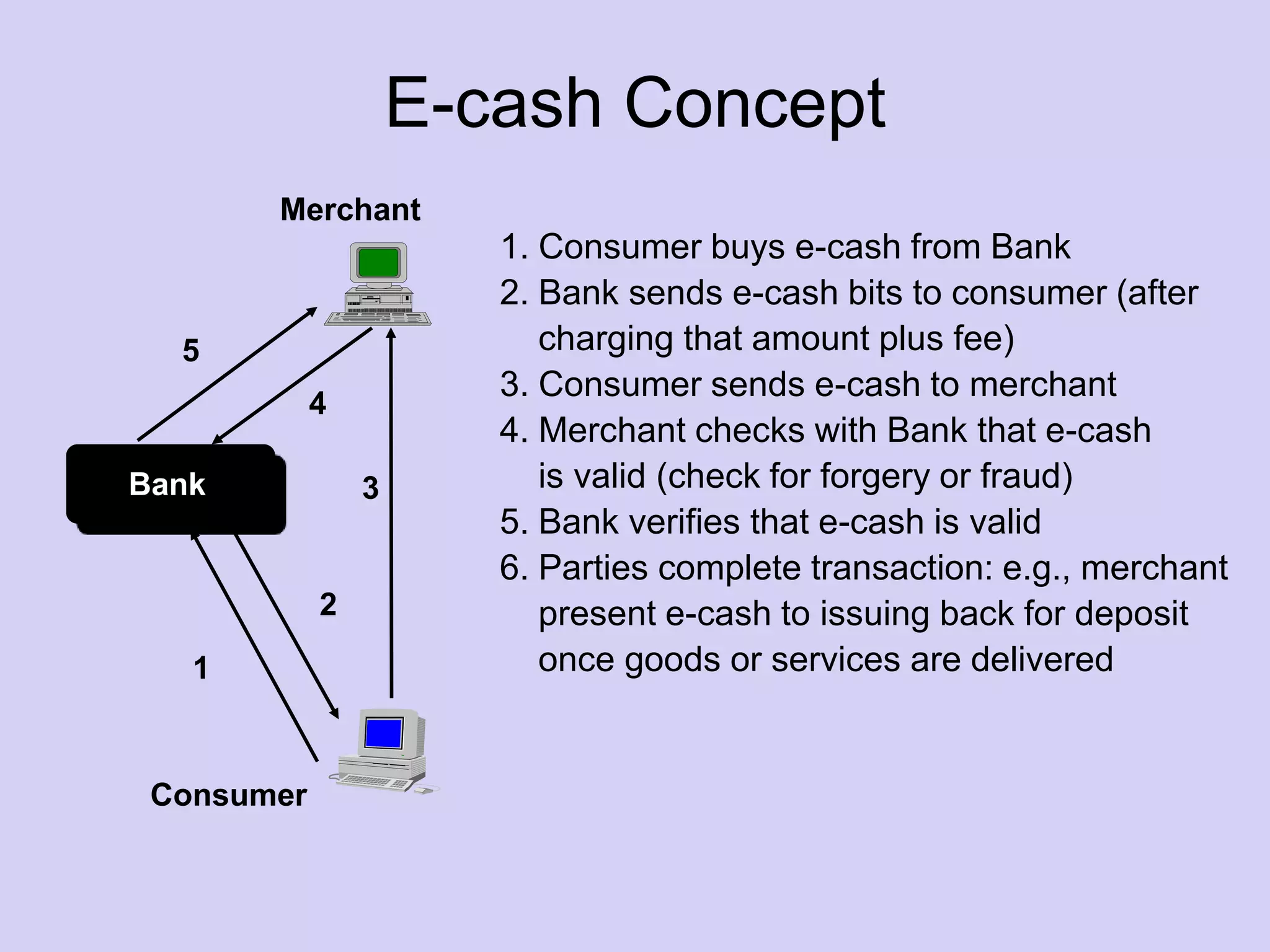 E-cash Concept

Merchant

5

4

Bank

3

2

1

Consumer

1. Consumer buys e-cash from Bank
2. Bank sends e-cash bits to consumer (after charging that amount plus fee)
3. Consumer sends e-cash to merchant
4. Merchant checks with Bank that e-cash is valid (check for forgery or fraud)
5. Bank verifies that e-cash is valid
6. Parties complete transaction: e.g., merchant present e-cash to issuing back for deposit once goods or services are delivered